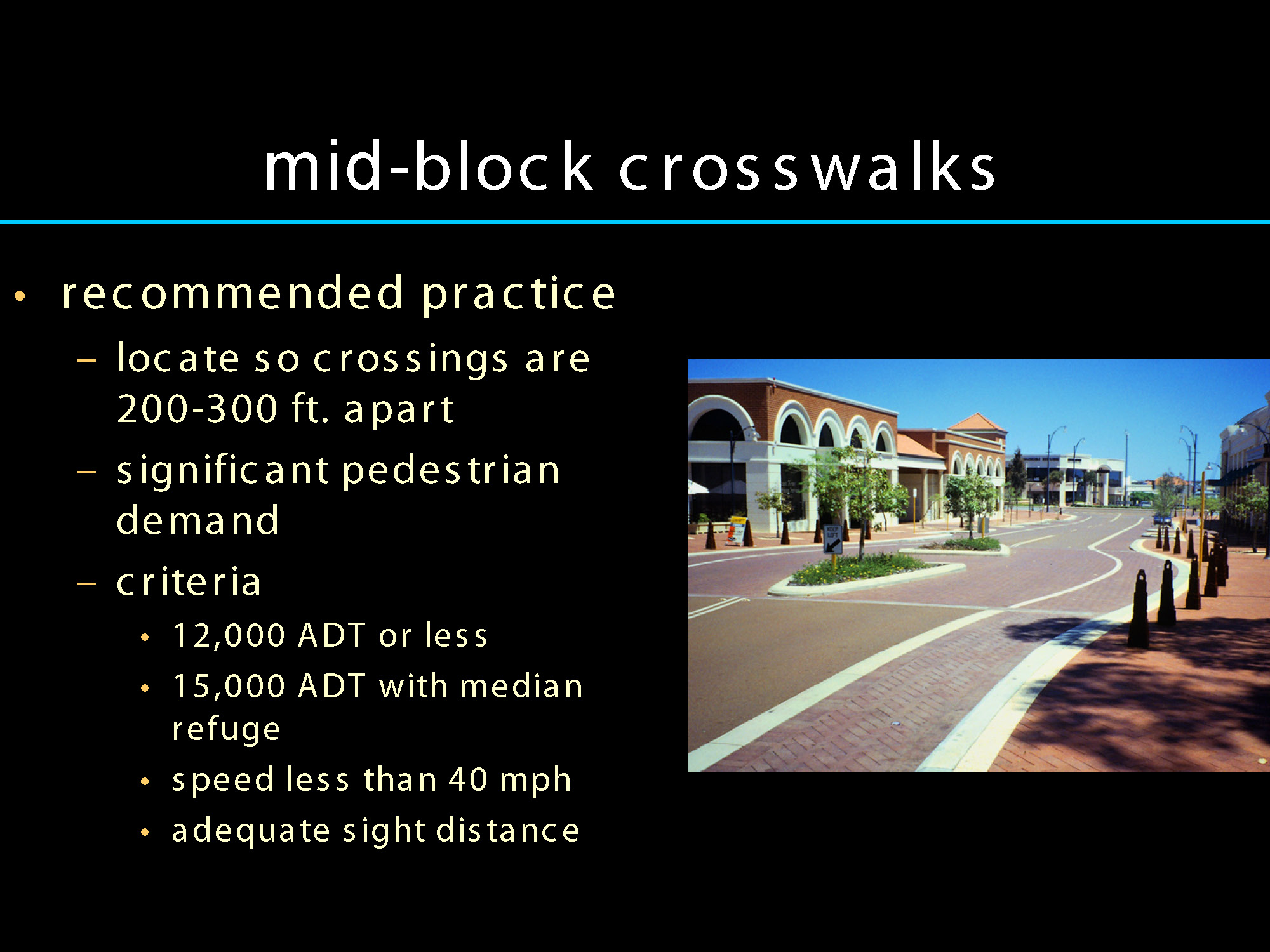 mid-block crosswalks

• recommended practice
– locate so crossings are 200-300 ft. apart
– significant pedestrian demand
– criteria
• 12,000 ADT or less
• 15,000 ADT with median refuge
• speed less than 40 mph
• adequate sight distance

KEEP LEFT